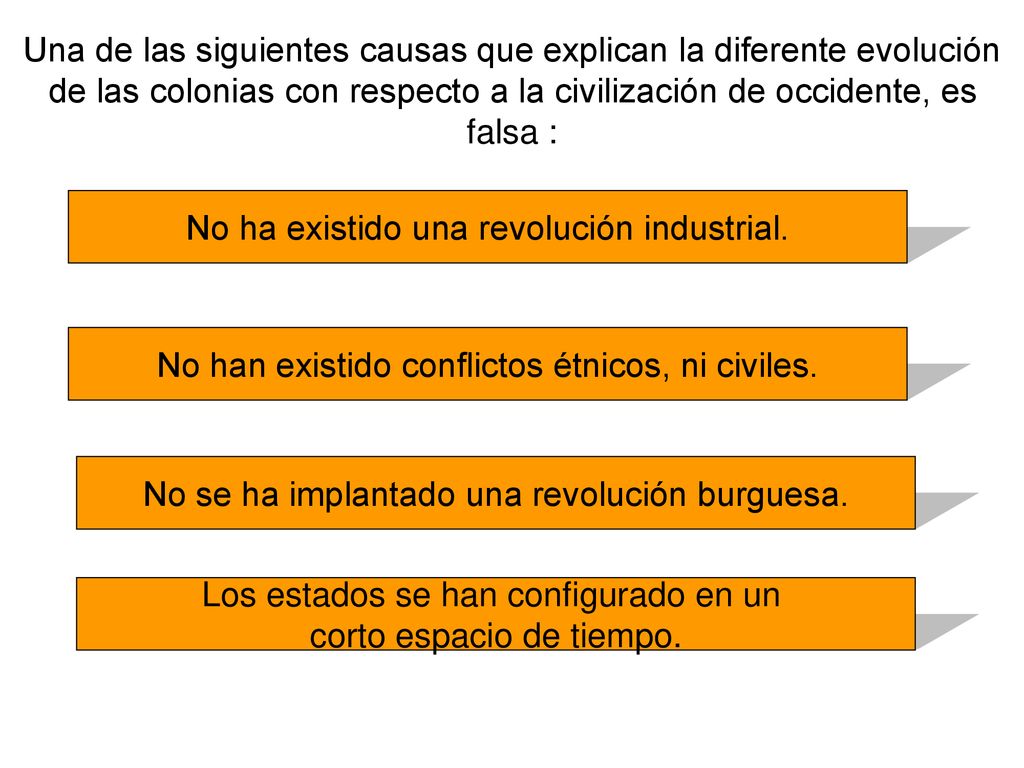 Una de las siguientes causas que explican la diferente evolución de las colonias con respecto a la civilización de occidente, es falsa :

No ha existido una revolución industrial.

No han existido conflictos étnicos, ni civiles.

No se ha implantado una revolución burguesa.

Los estados se han configurado en un corto espacio de tiempo.